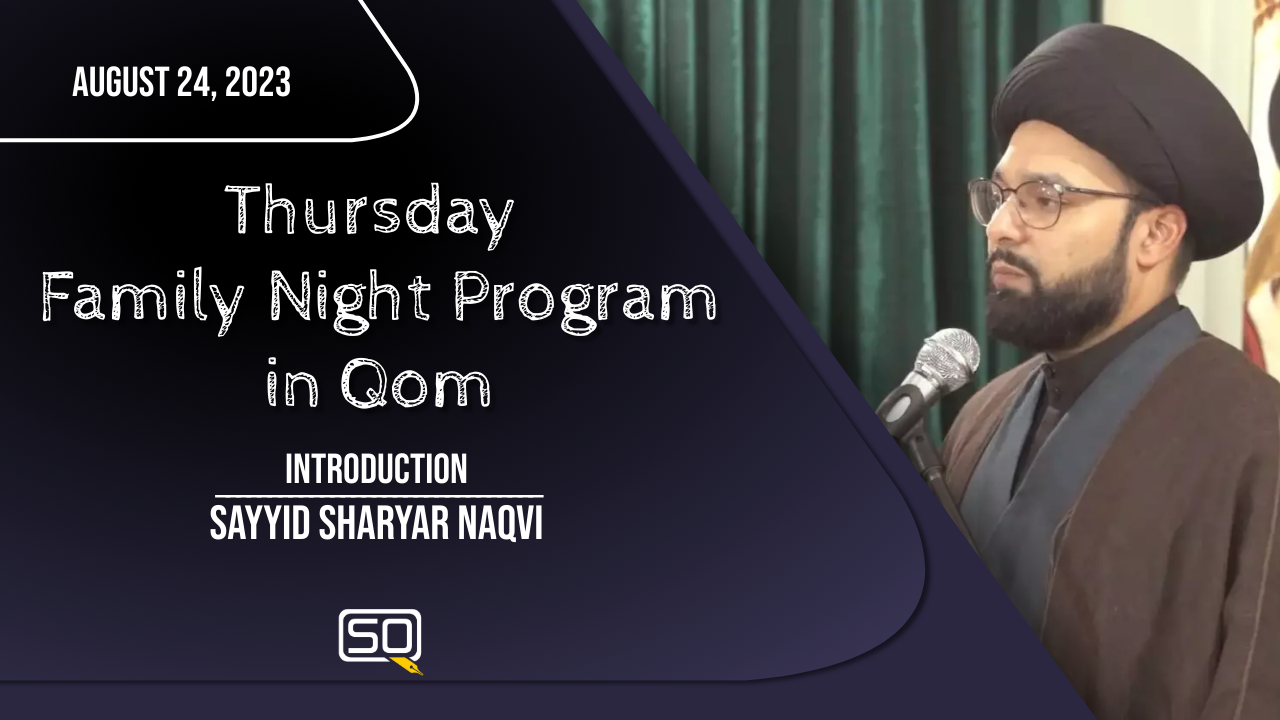 AUGUST 24, 2023

Thursday
Family Night Program
in Qom

INTRODUCTION

SAYYID SHARYAR NAQVI

SQ